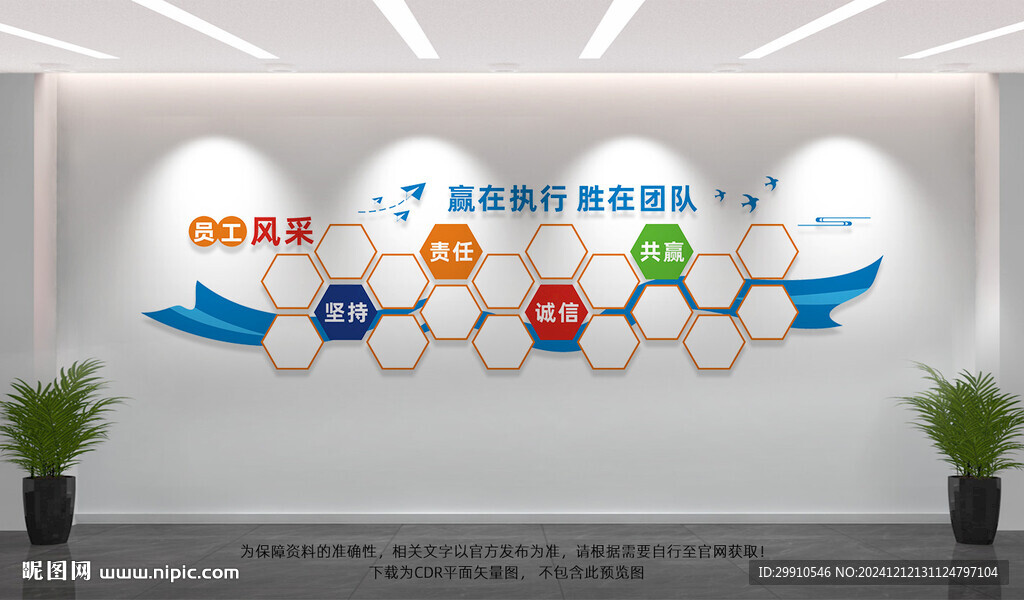 员工风采

赢在执行 胜在团队

责任

共赢

坚持

诚信

为保障资料的准确性，相关文字以官方发布为准，请根据需要自行至官网获取！
下载为CDR平面矢量图，不包含此预览图

昵图网 www.nipic.com

ID:29910546 NO:20241212131124797104